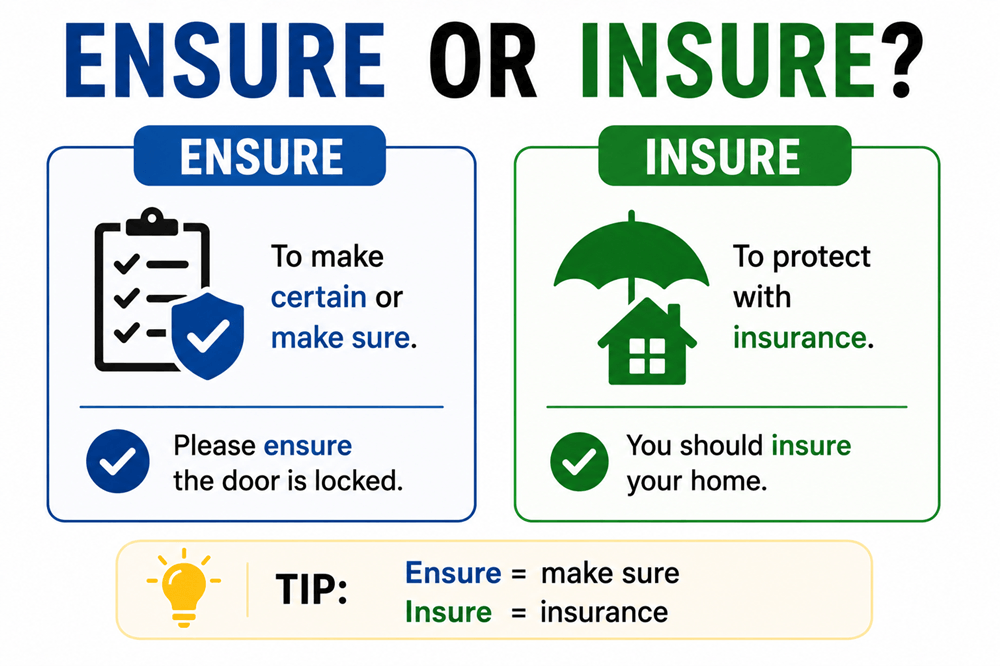 ENSURE OR INSURE?

ENSURE

To make certain or make sure.

Please ensure the door is locked.

INSURE

To protect with insurance.

You should insure your home.

TIP: Ensure = make sure
Insure = insurance